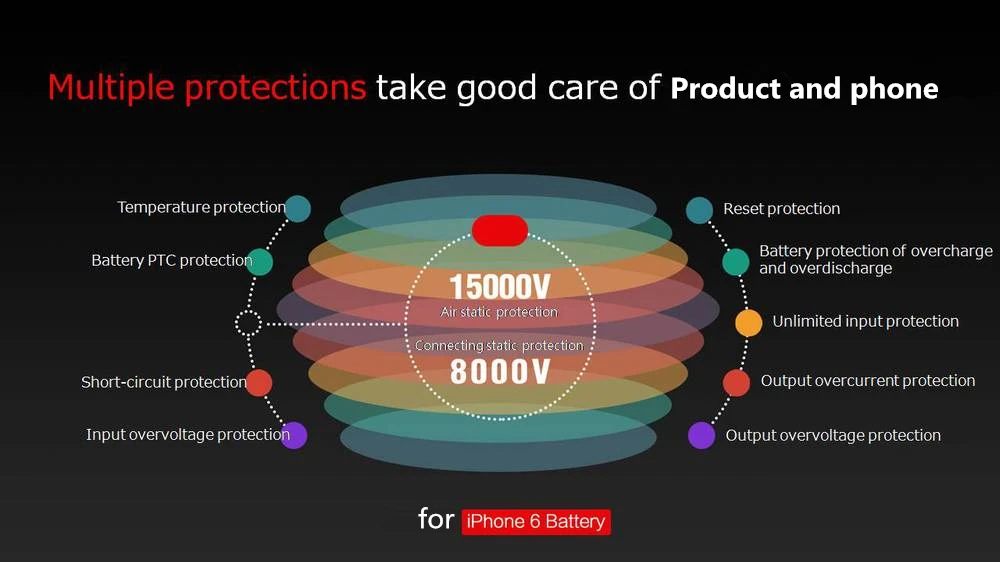 Multiple protections take good care of Product and phone

Temperature protection

Battery PTC protection

Short-circuit protection

Input overvoltage protection

15000V
Air static protection

Connecting static protection
8000V

Reset protection

Battery protection of overcharge and overdischarge

Unlimited input protection

Output overcurrent protection

Output overvoltage protection

for iPhone 6 Battery